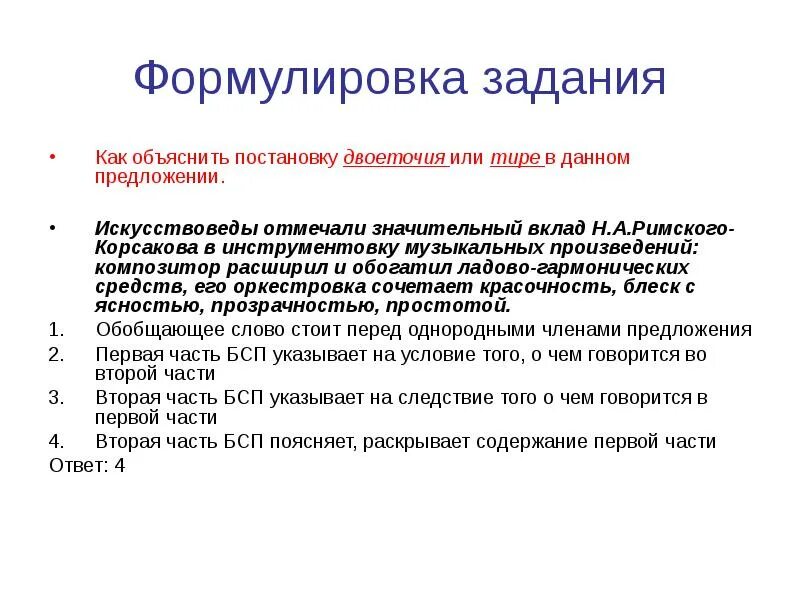 Формулировка задания

• Как объяснить постановку двоеточия или тире в данном предложении.

• Искусствоведы отмечали значительный вклад Н.А.Римского-Корсакова в инструментовку музыкальных произведений: композитор расширил и обогатил ладово-гармонических средств, его оркестровка сочетает красочность, блеск с ясностью, прозрачностью, простотой.

1. Обобщающее слово стоит перед однородными членами предложения
2. Первая часть БСП указывает на условие того, о чем говорится во второй части
3. Вторая часть БСП указывает на следствие того о чем говорится в первой части
4. Вторая часть БСП поясняет, раскрывает содержание первой части

Ответ: 4